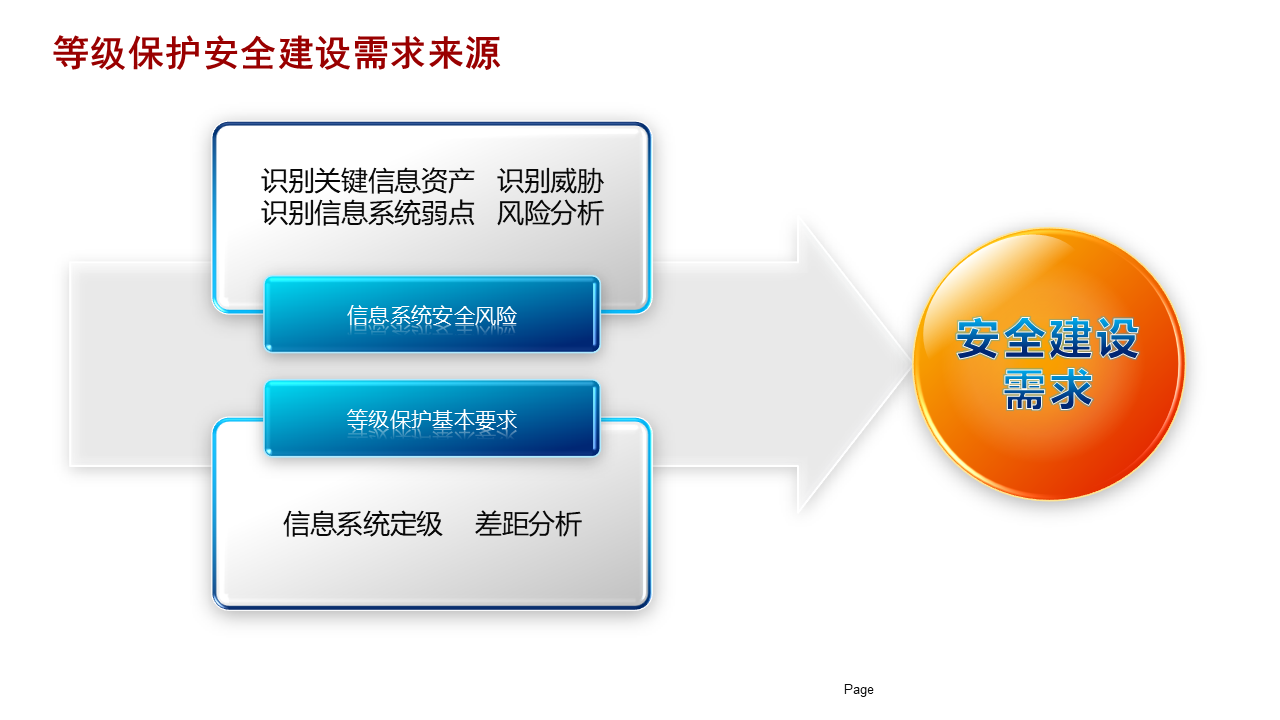 等级保护安全建设需求来源

识别关键信息资产　识别威胁
识别信息系统弱点　风险分析

信息系统安全风险

等级保护基本要求

信息系统定级　差距分析

安全建设需求

Page